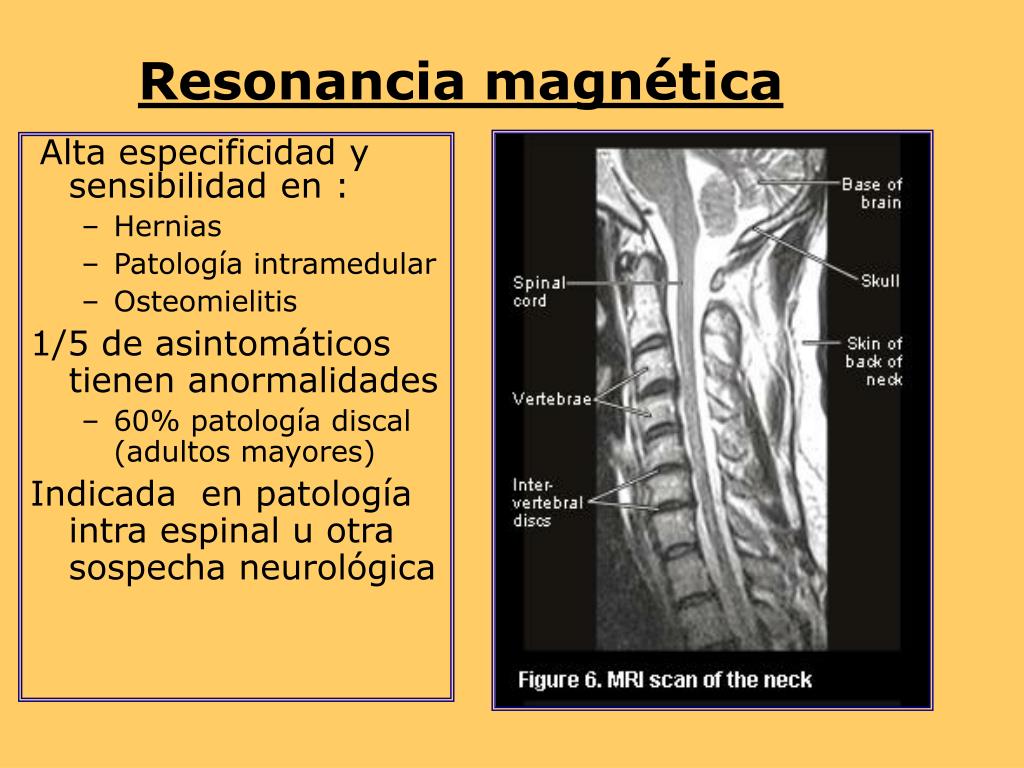 Resonancia magnética

Alta especificidad y sensibilidad en :
– Hernias
– Patología intramedular
– Osteomielitis

1/5 de asintomáticos tienen anormalidades
– 60% patología discal (adultos mayores)

Indicada en patología intra espinal u otra sospecha neurológica

Base of brain
Skull
Spinal cord
Skin of back of neck
Vertebrae
Inter-vertebral discs

Figure 6. MRI scan of the neck